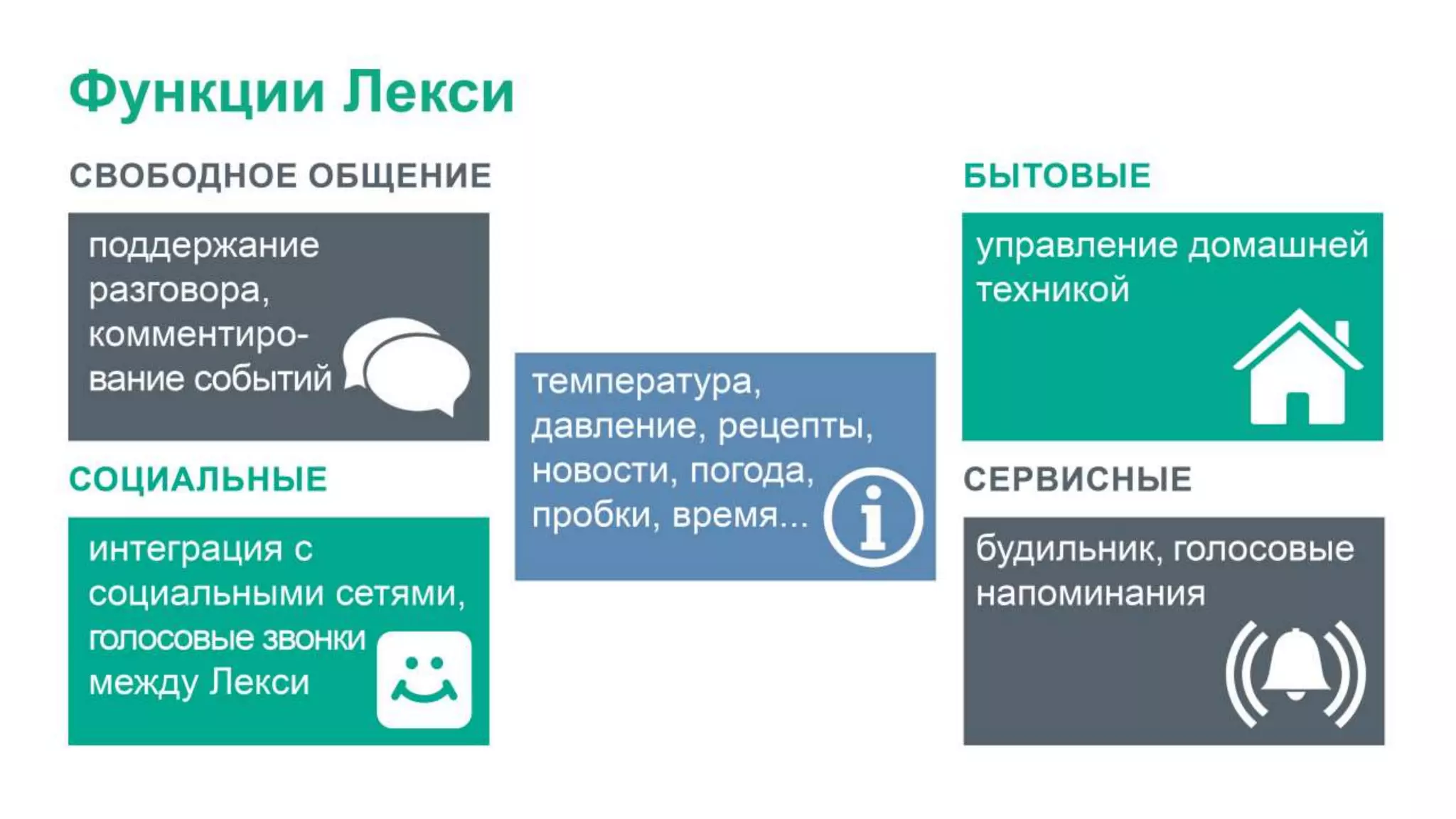 Функции Лекси

СВОБОДНОЕ ОБЩЕНИЕ

поддержание разговора, комментирование событий

СОЦИАЛЬНЫЕ

интеграция с социальными сетями, голосовые звонки между Лекси

температура, давление, рецепты, новости, погода, пробки, время...

БЫТОВЫЕ

управление домашней техникой

СЕРВИСНЫЕ

будильник, голосовые напоминания